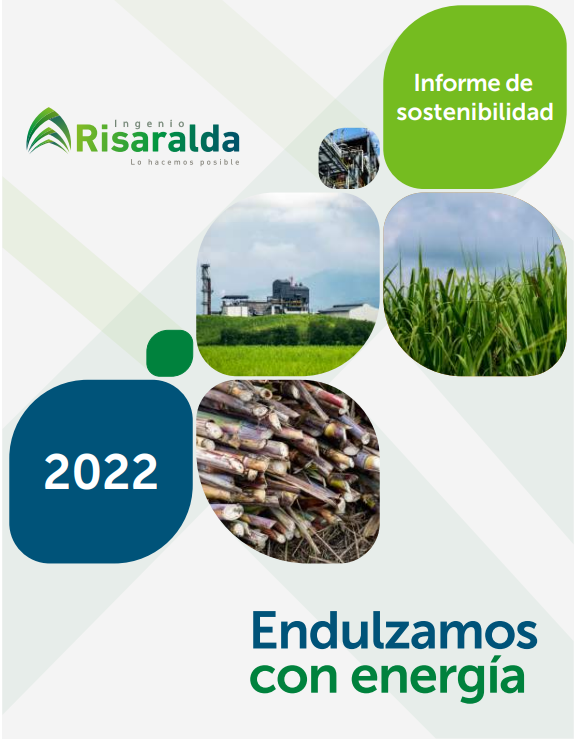 Ingenio
Risaralda
Lo hacemos posible

Informe de sostenibilidad

2022

Endulzamos con energía